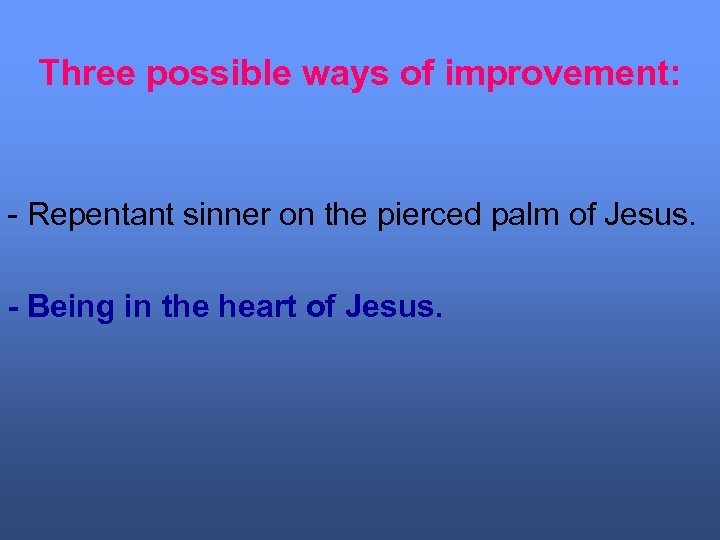 Three possible ways of improvement:

- Repentant sinner on the pierced palm of Jesus.

- Being in the heart of Jesus.